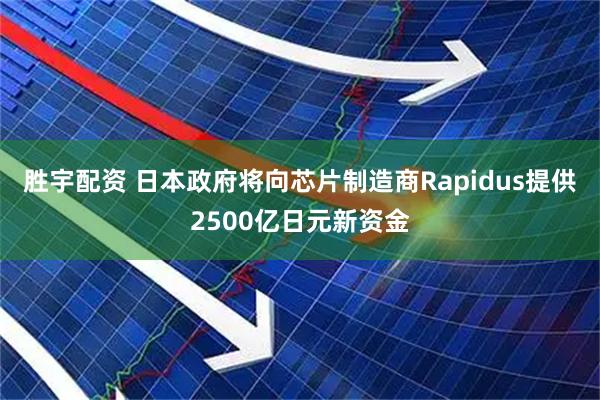 胜宇配资 日本政府将向芯片制造商Rapidus提供2500亿日元新资金